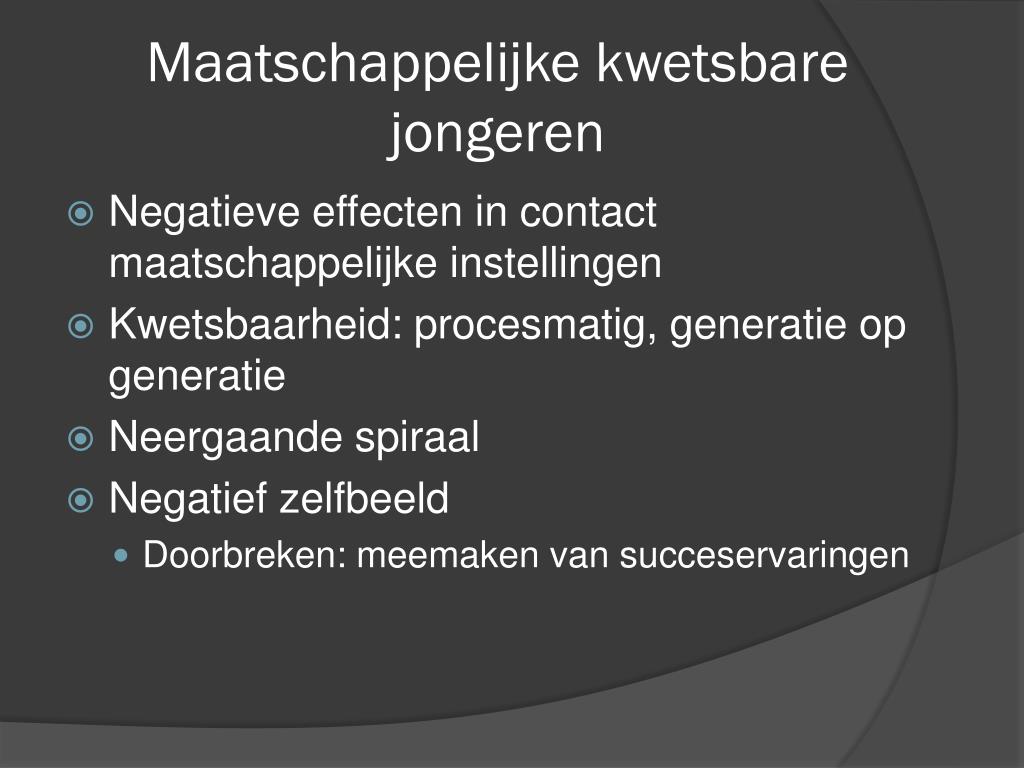 Maatschappelijke kwetsbare jongeren

Negatieve effecten in contact maatschappelijke instellingen

Kwetsbaarheid: procesmatig, generatie op generatie

Neergaande spiraal

Negatief zelfbeeld

Doorbreken: meemaken van succeservaringen